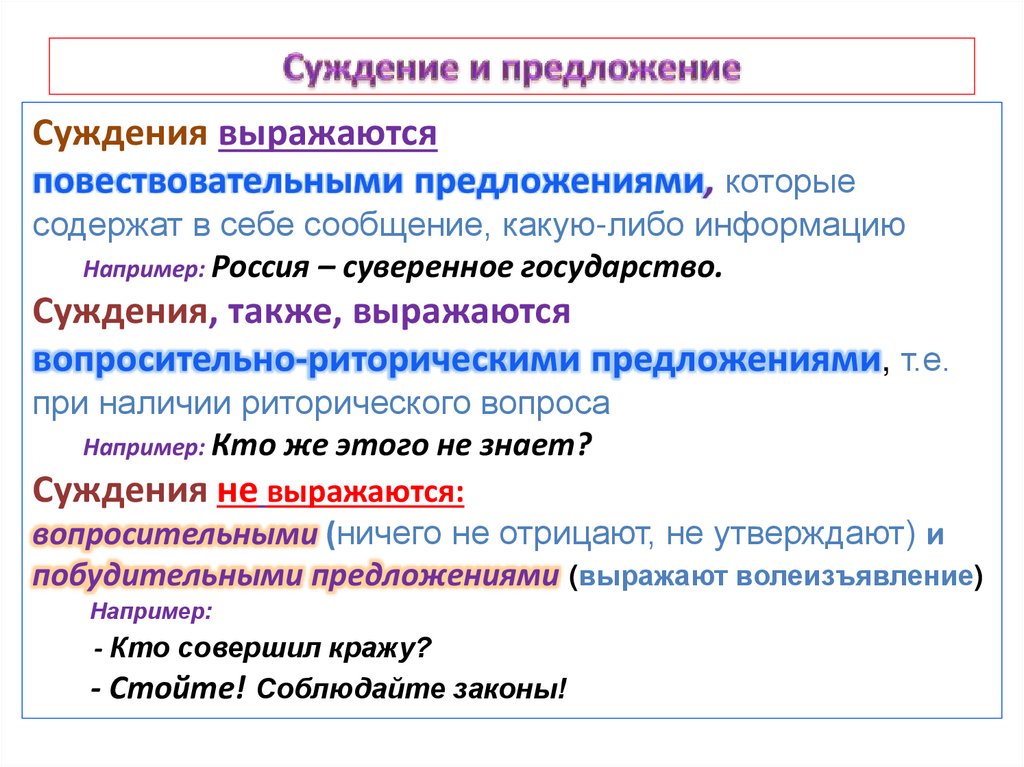 Суждение и предложение

Суждения выражаются повествовательными предложениями, которые содержат в себе сообщение, какую-либо информацию

Например: Россия – суверенное государство.

Суждения, также, выражаются вопросительно-риторическими предложениями, т.е. при наличии риторического вопроса

Например: Кто же этого не знает?

Суждения не выражаются: вопросительными (ничего не отрицают, не утверждают) и побудительными предложениями (выражают волеизъявление)

Например:

- Кто совершил кражу?

- Стойте! Соблюдайте законы!